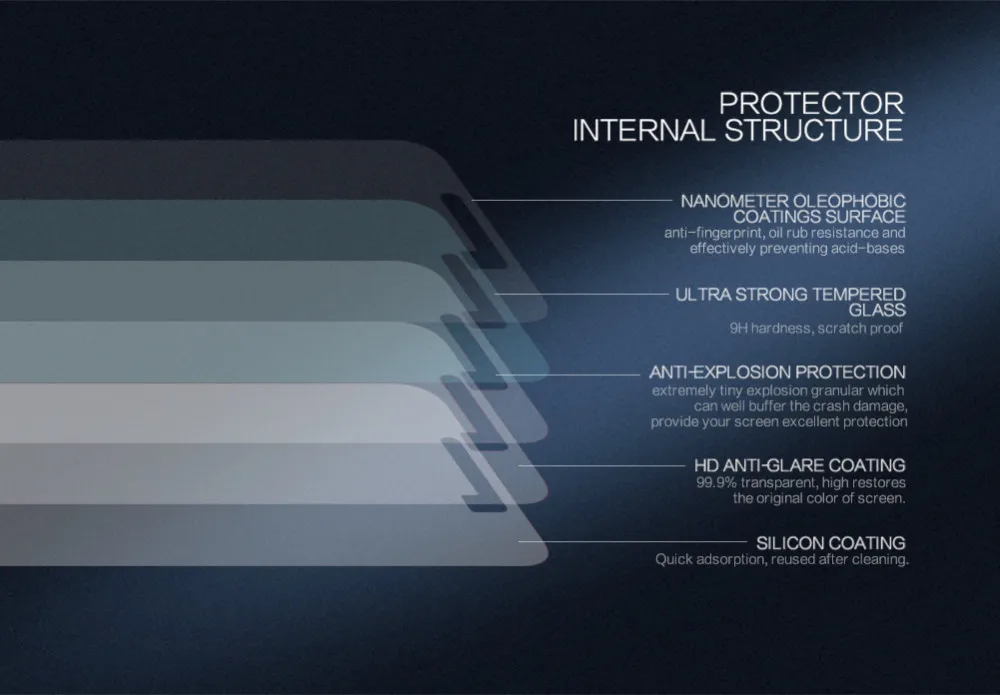 PROTECTOR
INTERNAL STRUCTURE

NANOMETER OLEOPHOBIC COATINGS SURFACE
anti-fingerprint, oil rub resistance and effectively preventing acid-bases

ULTRA STRONG TEMPERED GLASS
9H hardness, scratch proof

ANTI-EXPLOSION PROTECTION
extremely tiny explosion granular which can well buffer the crash damage, provide your screen excellent protection

HD ANTI-GLARE COATING
99.9% transparent, high restores the original color of screen.

SILICON COATING
Quick adsorption, reused after cleaning.